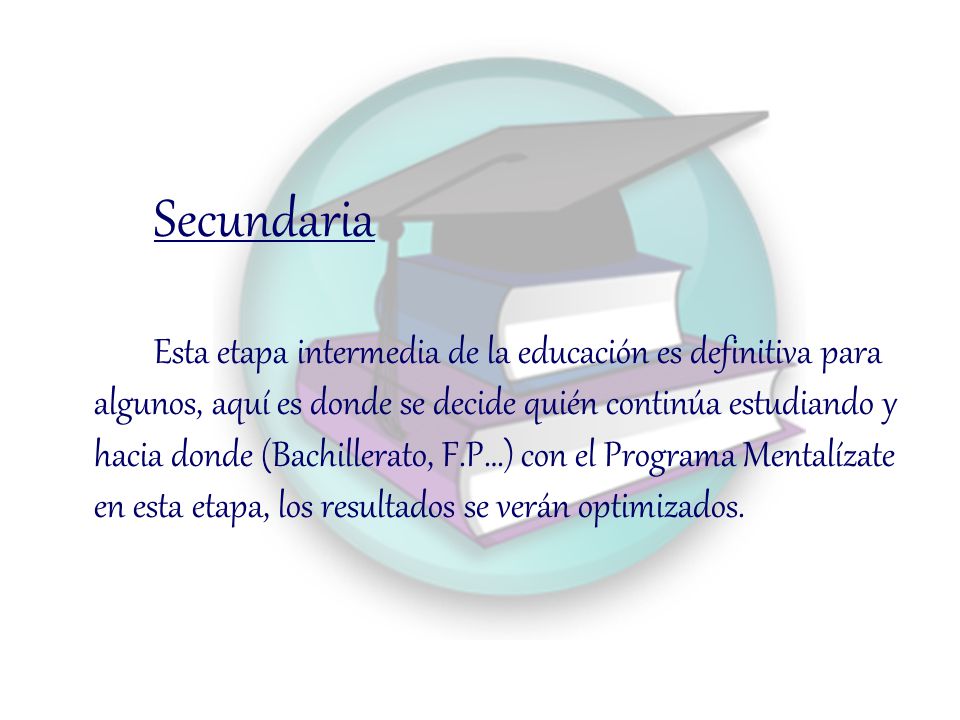 Secundaria

Esta etapa intermedia de la educación es definitiva para algunos, aquí es donde se decide quién continúa estudiando y hacia donde (Bachillerato, F.P…) con el Programa Mentalízate en esta etapa, los resultados se verán optimizados.